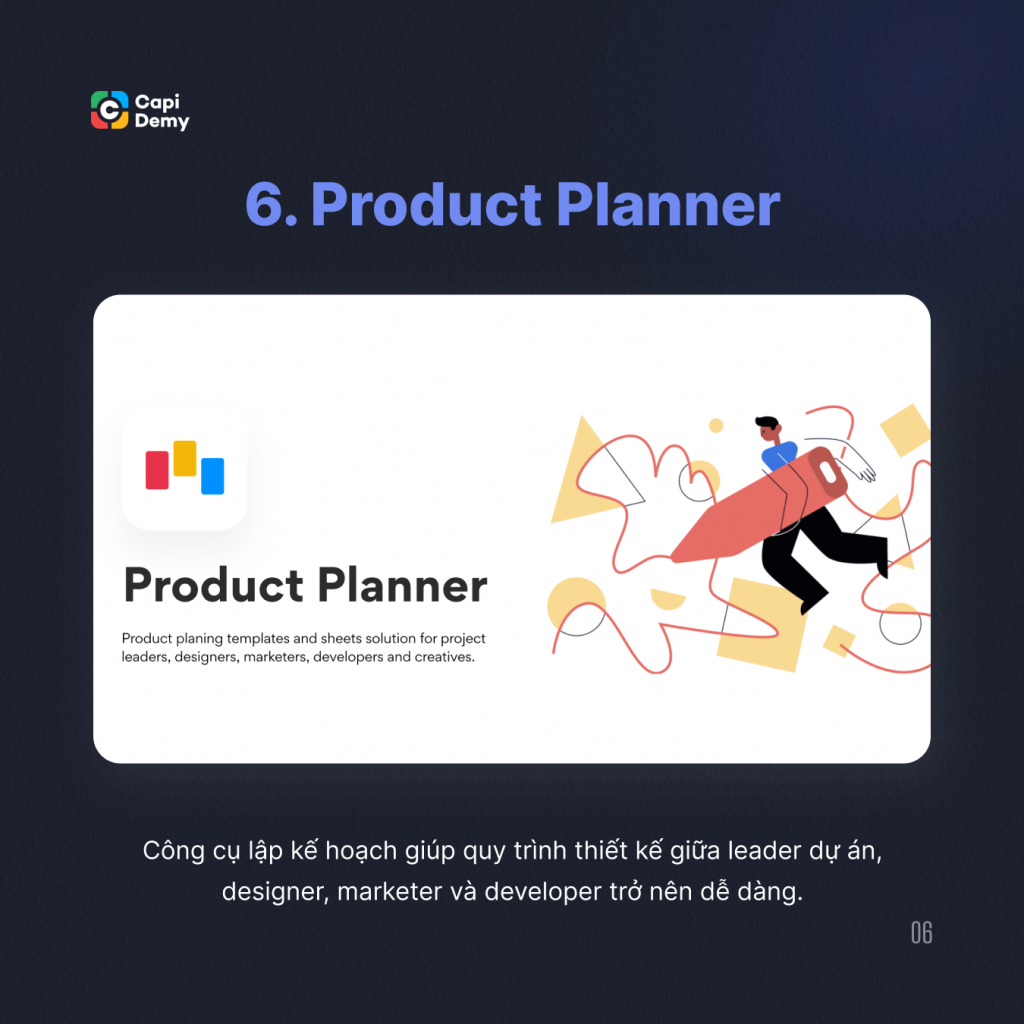 Capi Demy

6. Product Planner

Product Planner

Product planing templates and sheets solution for project leaders, designers, marketers, developers and creatives.

Công cụ lập kế hoạch giúp quy trình thiết kế giữa leader dự án, designer, marketer và developer trở nên dễ dàng.

06